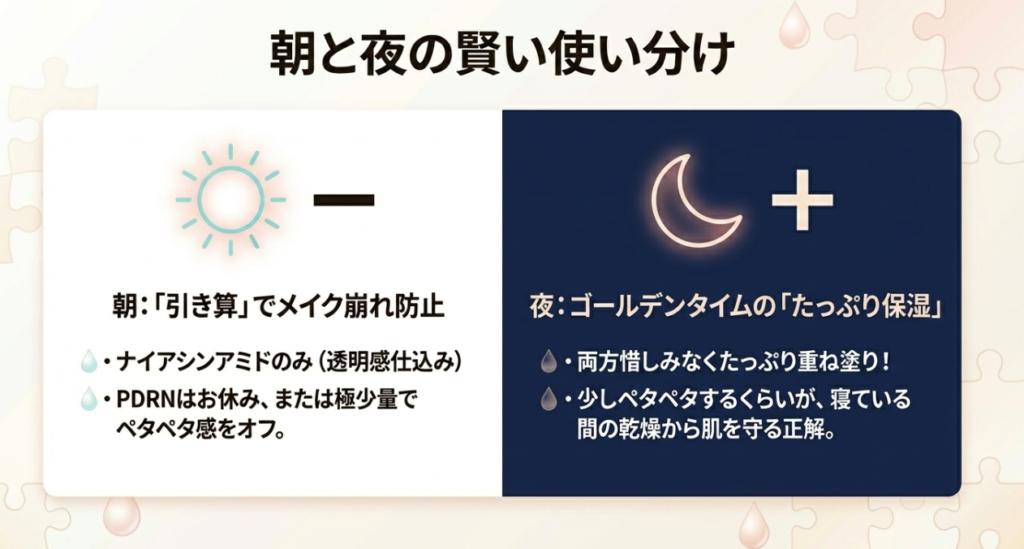 朝と夜の賢い使い分け

朝：「引き算」でメイク崩れ防止

・ナイアシンアミドのみ（透明感仕込み）
・PDRNはお休み、または極少量でペタペタ感をオフ。

夜：ゴールデンタイムの「たっぷり保湿」

・両方惜しみなくたっぷり重ね塗り！
・少しペタペタするくらいが、寝ている間の乾燥から肌を守る正解。